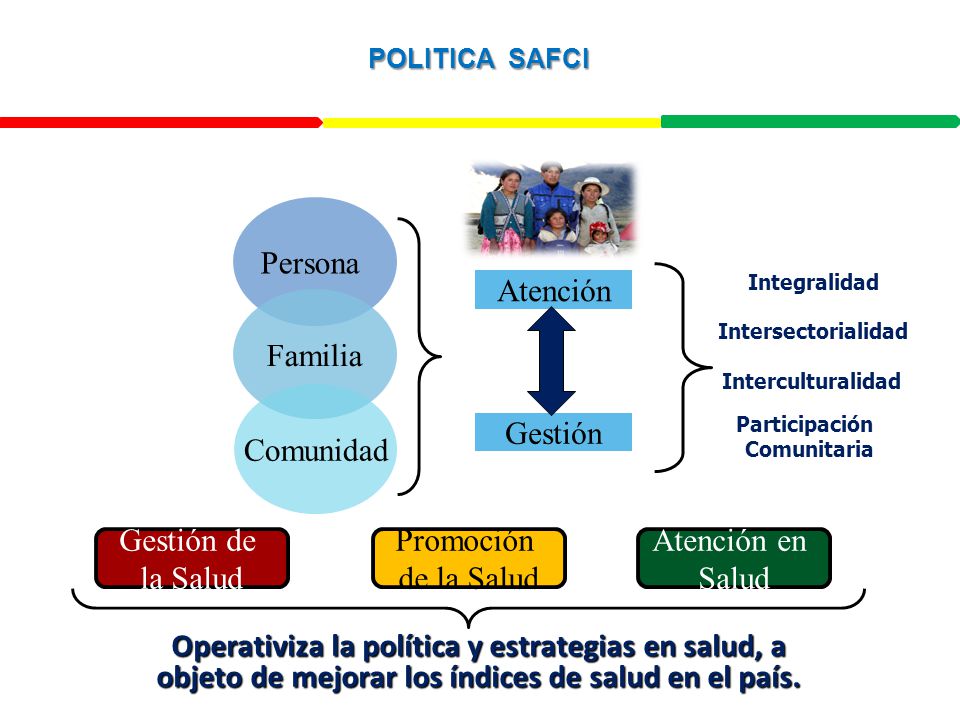 POLITICA SAFCI

Persona

Familia

Comunidad

Atención

Gestión

Integralidad

Intersectorialidad

Interculturalidad

Participación Comunitaria

Gestión de la Salud

Promoción de la Salud

Atención en Salud

Operativiza la política y estrategias en salud, a objeto de mejorar los índices de salud en el país.